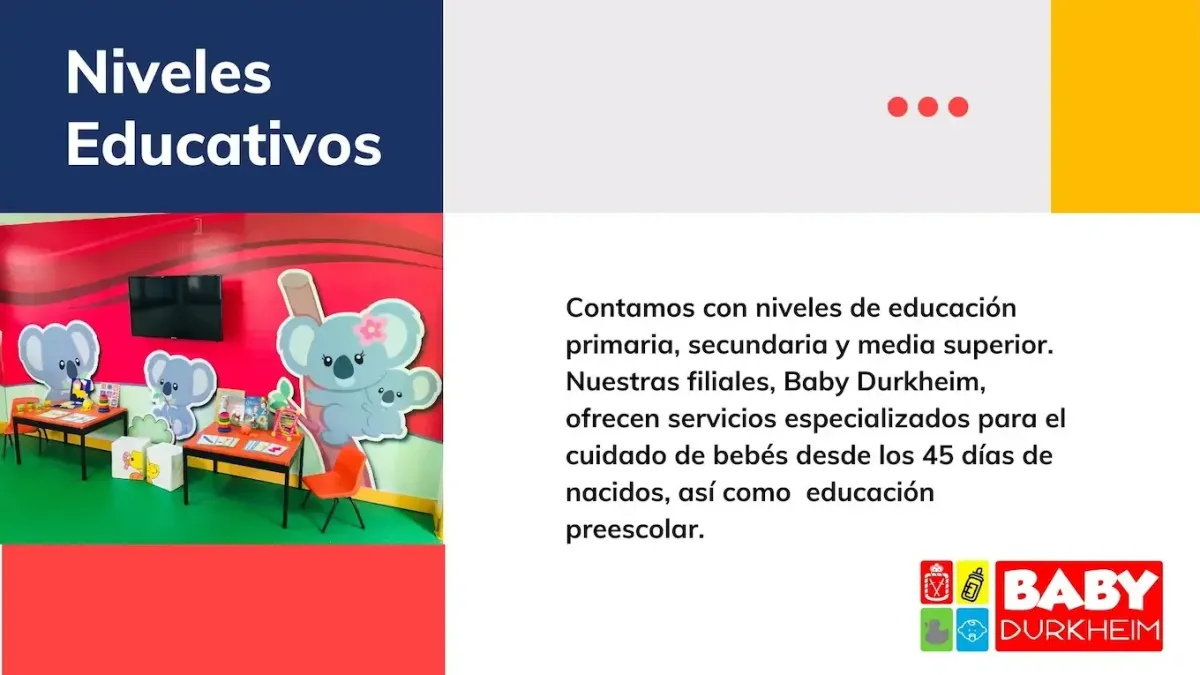 Niveles Educativos

Contamos con niveles de educación primaria, secundaria y media superior. Nuestras filiales, Baby Durkheim, ofrecen servicios especializados para el cuidado de bebés desde los 45 días de nacidos, así como educación preescolar.

BABY DURKHEIM